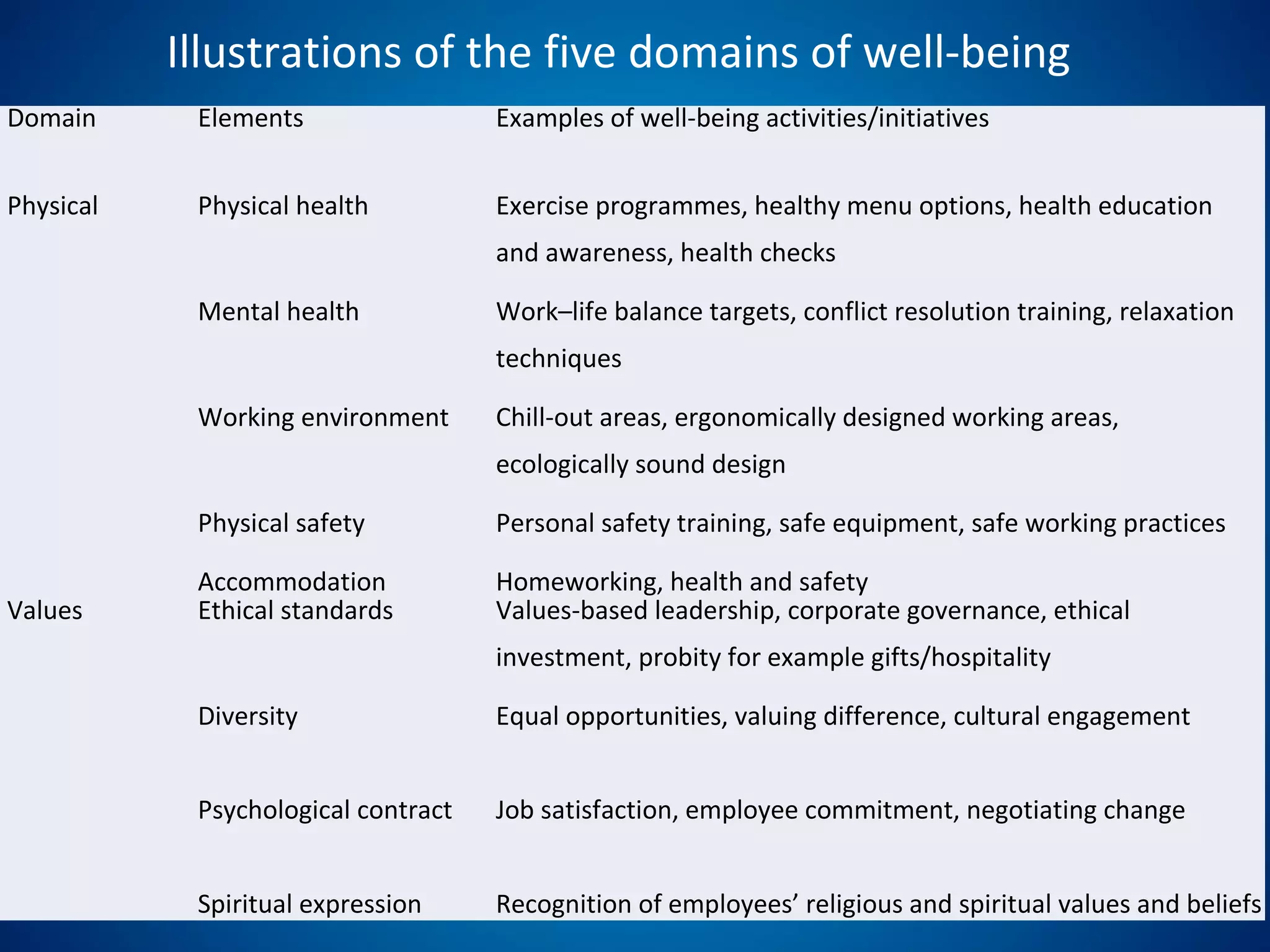 Illustrations of the five domains of well-being

| Domain | Elements | Examples of well-being activities/initiatives |
|---|---|---|
| Physical | Physical health | Exercise programmes, healthy menu options, health education and awareness, health checks |
| | Mental health | Work–life balance targets, conflict resolution training, relaxation techniques |
| | Working environment | Chill-out areas, ergonomically designed working areas, ecologically sound design |
| | Physical safety | Personal safety training, safe equipment, safe working practices |
| | Accommodation | Homeworking, health and safety |
| Values | Ethical standards | Values-based leadership, corporate governance, ethical investment, probity for example gifts/hospitality |
| | Diversity | Equal opportunities, valuing difference, cultural engagement |
| | Psychological contract | Job satisfaction, employee commitment, negotiating change |
| | Spiritual expression | Recognition of employees’ religious and spiritual values and beliefs |